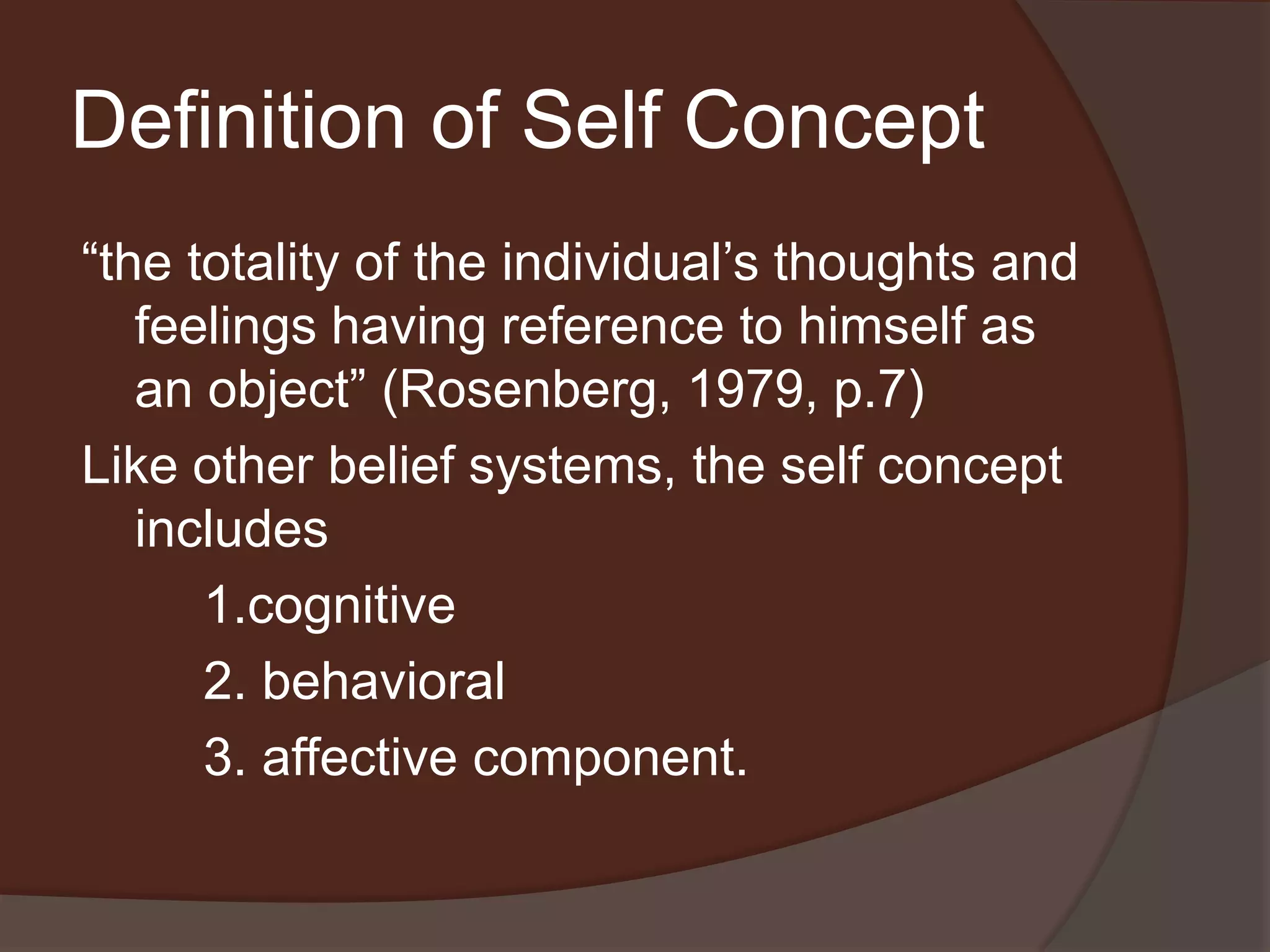 Definition of Self Concept

“the totality of the individual’s thoughts and feelings having reference to himself as an object” (Rosenberg, 1979, p.7)

Like other belief systems, the self concept includes

1.cognitive

2. behavioral

3. affective component.